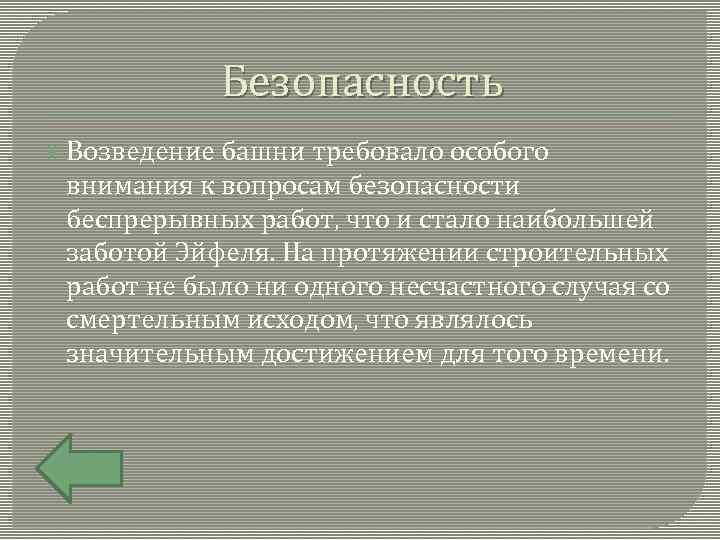 Безопасность

Возведение башни требовало особого внимания к вопросам безопасности беспрерывных работ, что и стало наибольшей заботой Эйфеля. На протяжении строительных работ не было ни одного несчастного случая со смертельным исходом, что являлось значительным достижением для того времени.